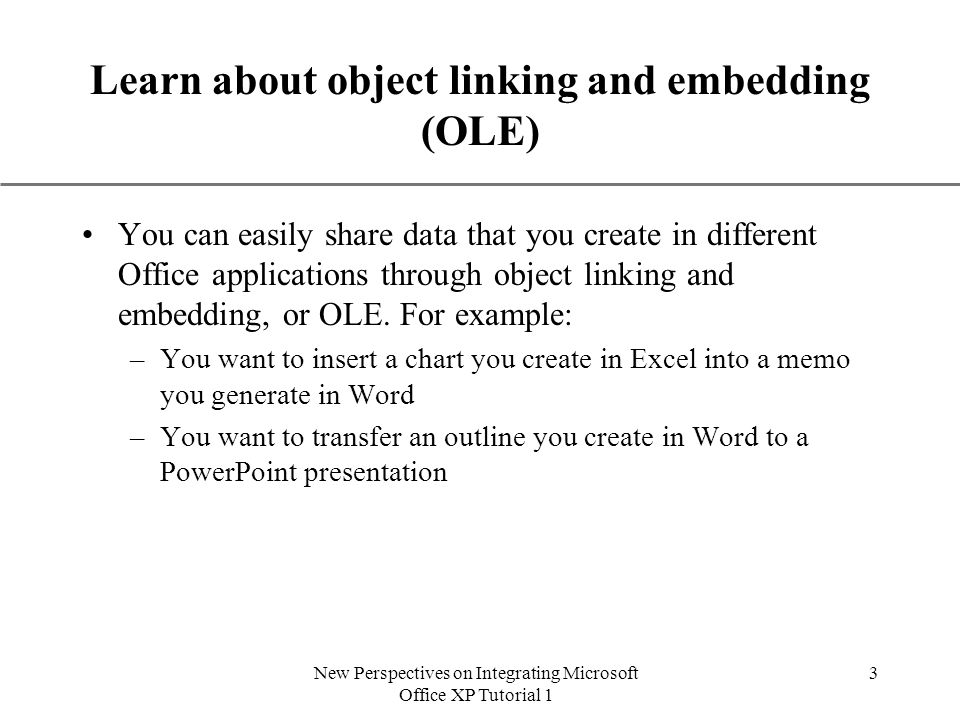 Learn about object linking and embedding (OLE)

• You can easily share data that you create in different Office applications through object linking and embedding, or OLE. For example:
– You want to insert a chart you create in Excel into a memo you generate in Word
– You want to transfer an outline you create in Word to a PowerPoint presentation

New Perspectives on Integrating Microsoft Office XP Tutorial 1

3